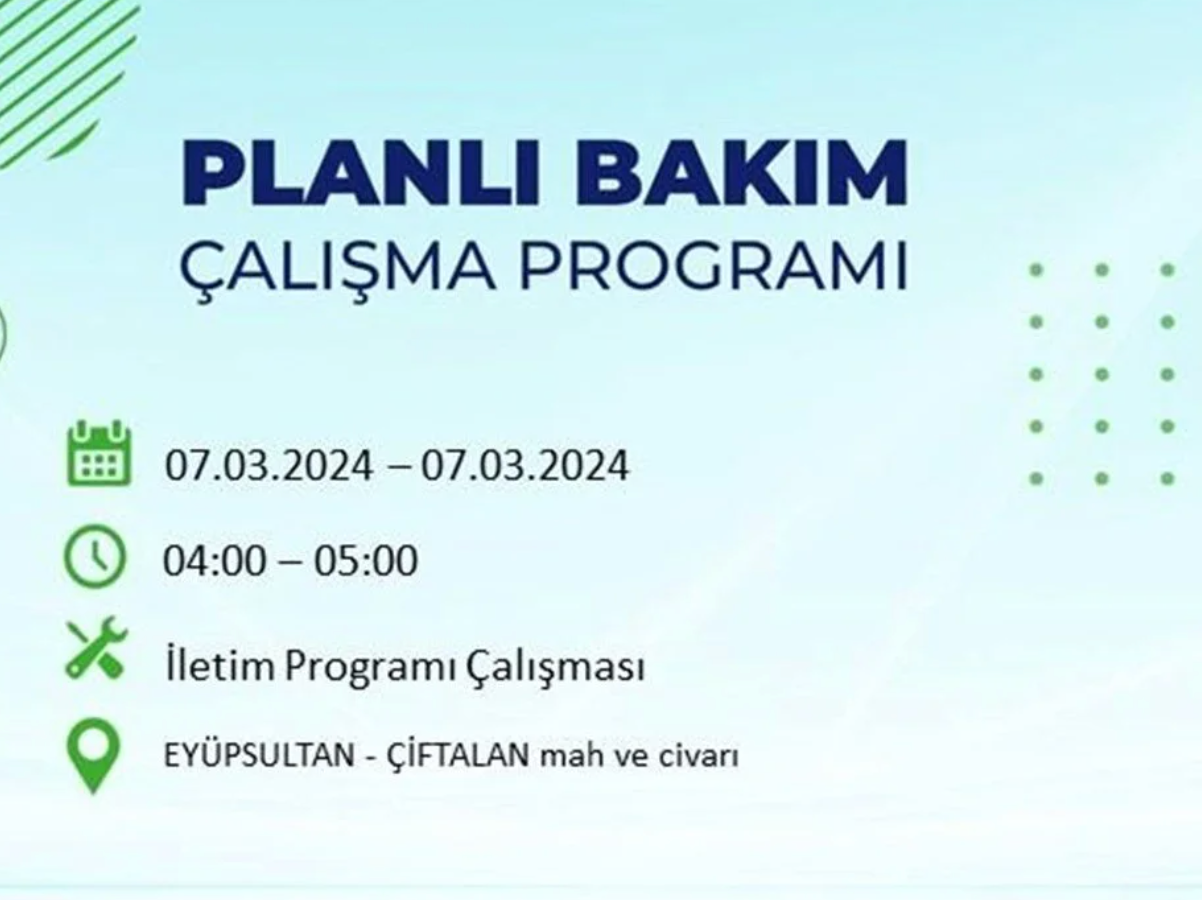 PLANLI BAKIM
ÇALIŞMA PROGRAMI

07.03.2024 – 07.03.2024

04:00 – 05:00

İletim Programı Çalışması

EYÜPSULTAN - ÇİFTALAN mah ve civarı